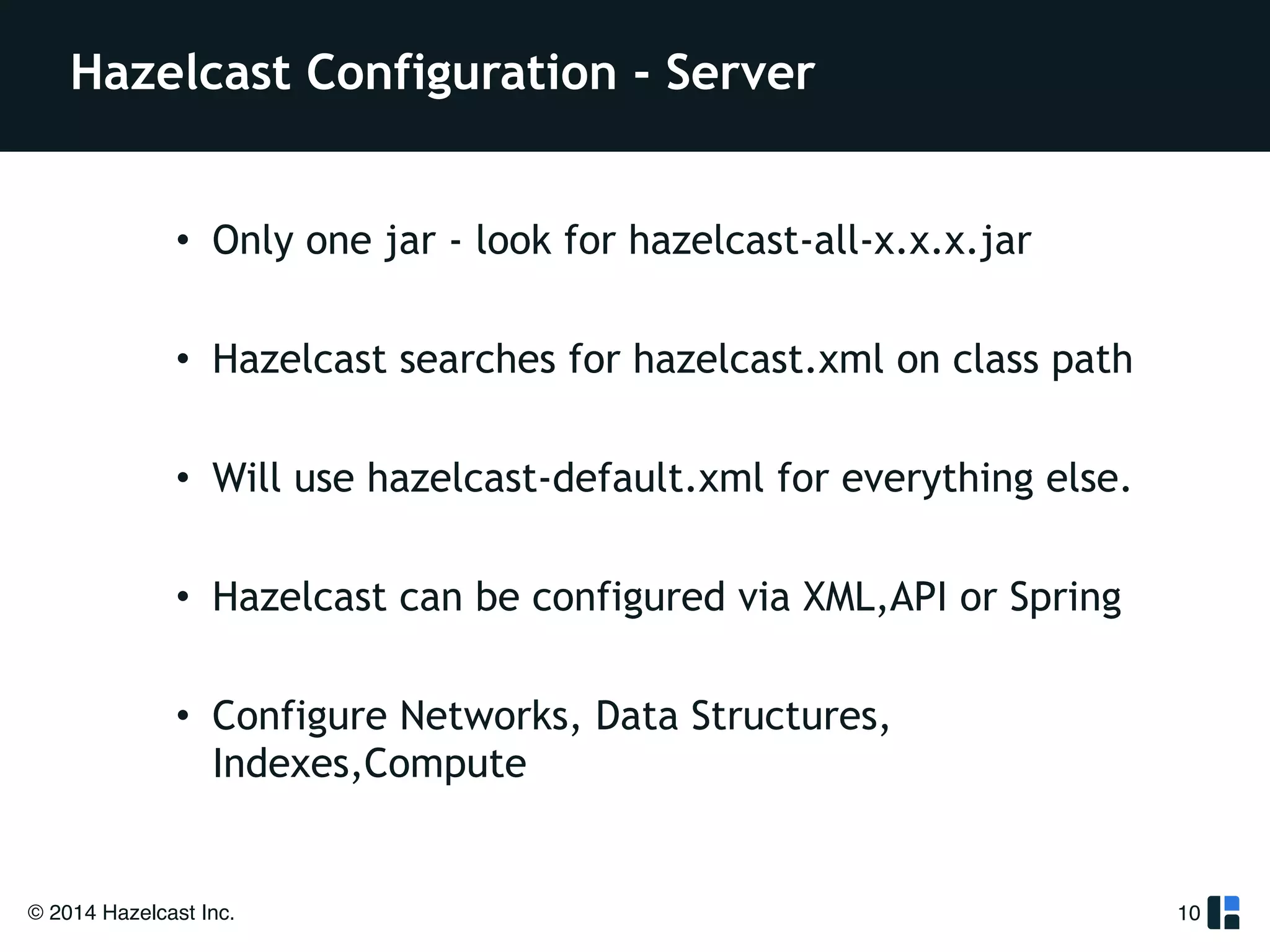 Hazelcast Configuration - Server

• Only one jar - look for hazelcast-all-x.x.x.jar

• Hazelcast searches for hazelcast.xml on class path

• Will use hazelcast-default.xml for everything else.

• Hazelcast can be configured via XML,API or Spring

• Configure Networks, Data Structures, Indexes,Compute

© 2014 Hazelcast Inc.

10